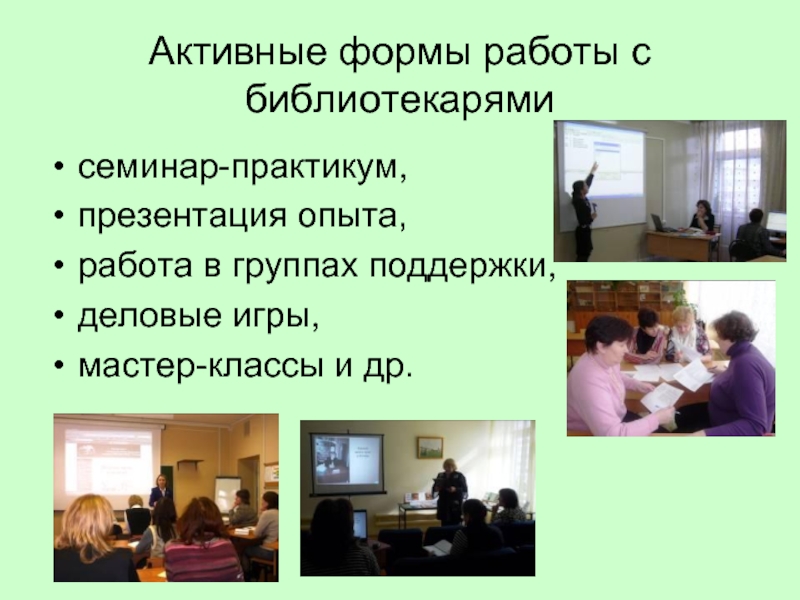 Активные формы работы с библиотекарями

• семинар-практикум,
• презентация опыта,
• работа в группах поддержки,
• деловые игры,
• мастер-классы и др.